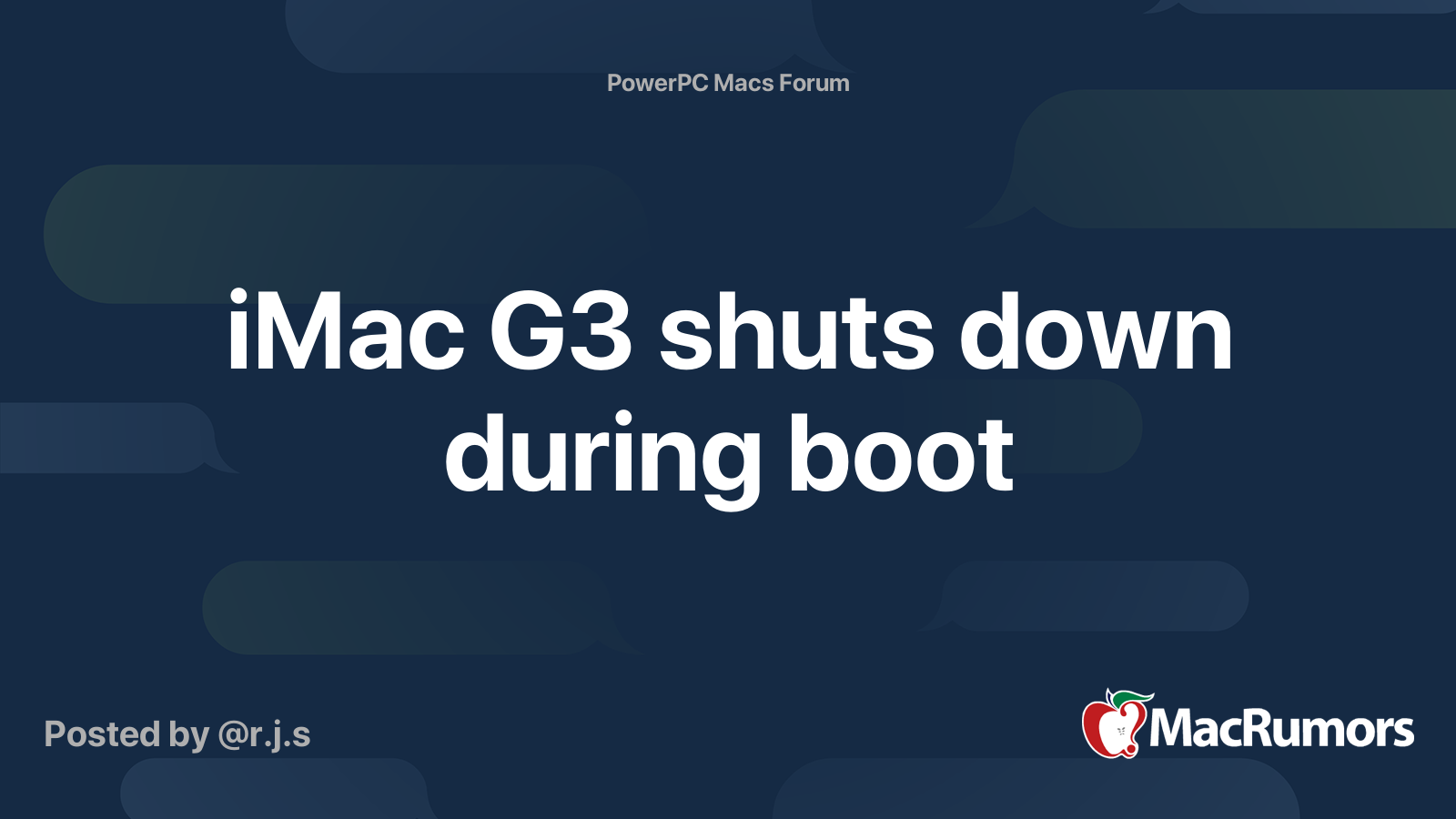 PowerPC Macs Forum

iMac G3 shuts down during boot

Posted by @r.j.s

MacRumors